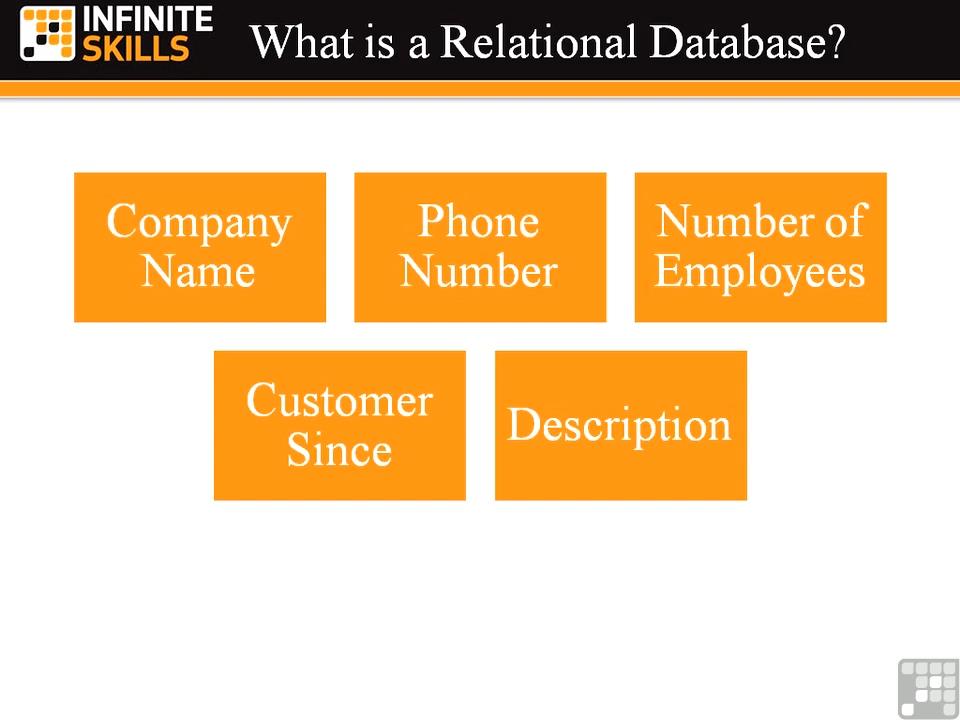 INFINITE SKILLS

What is a Relational Database?

Company Name

Phone Number

Number of Employees

Customer Since

Description